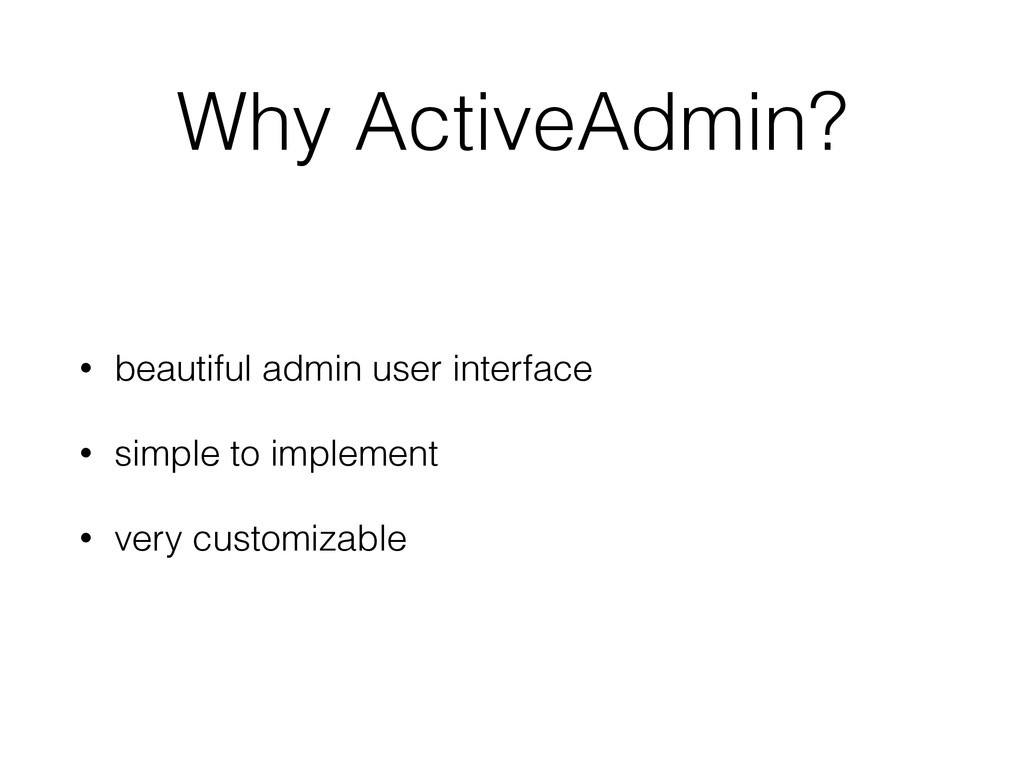 Why ActiveAdmin?

• beautiful admin user interface

• simple to implement

• very customizable